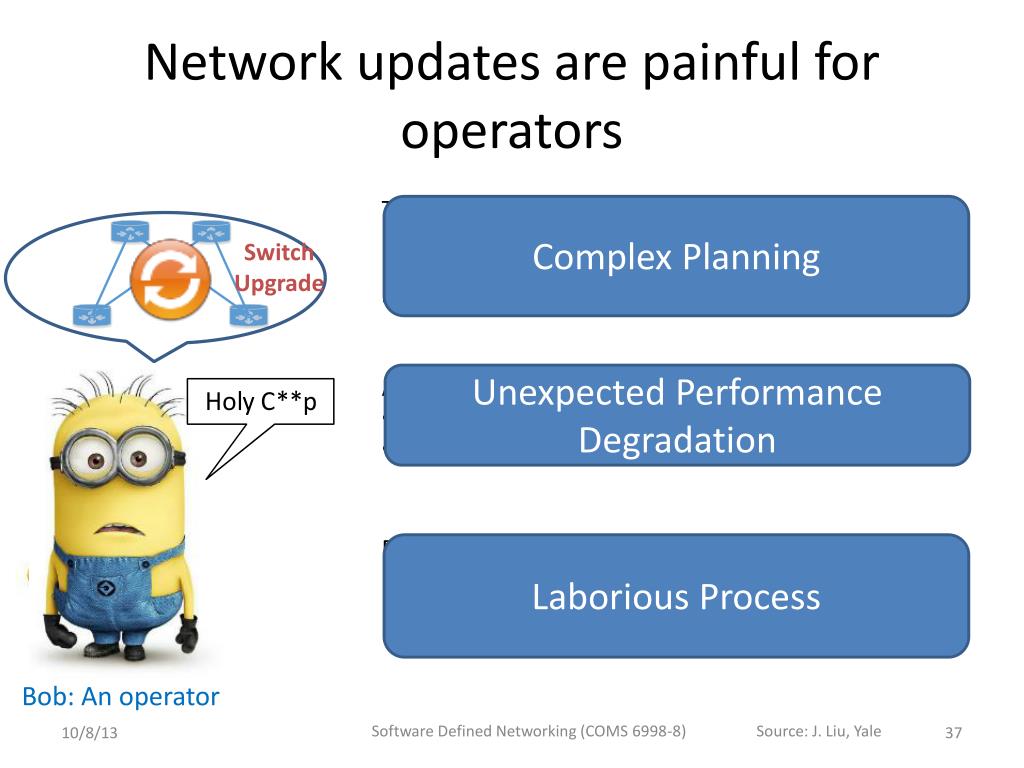 Network updates are painful for operators

Switch Upgrade

Holy C**p

Complex Planning

Unexpected Performance Degradation

Laborious Process

Bob: An operator

10/8/13

Software Defined Networking (COMS 6998-8)

Source: J. Liu, Yale

37